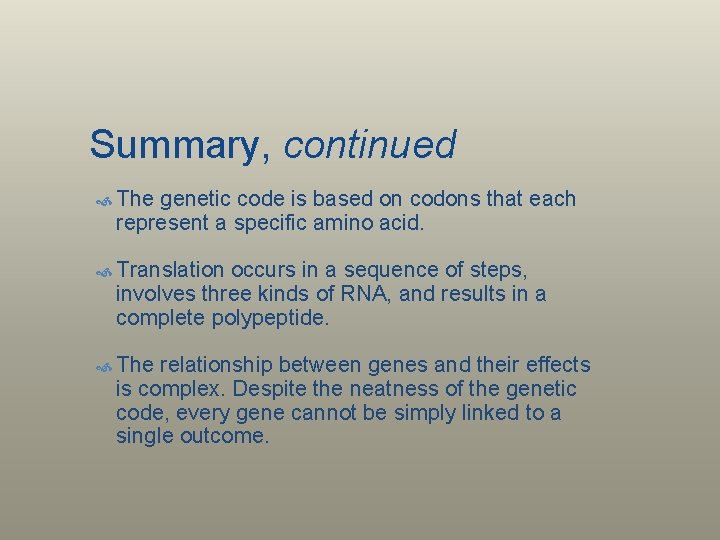 Summary, continued

The genetic code is based on codons that each represent a specific amino acid.

Translation occurs in a sequence of steps, involves three kinds of RNA, and results in a complete polypeptide.

The relationship between genes and their effects is complex. Despite the neatness of the genetic code, every gene cannot be simply linked to a single outcome.